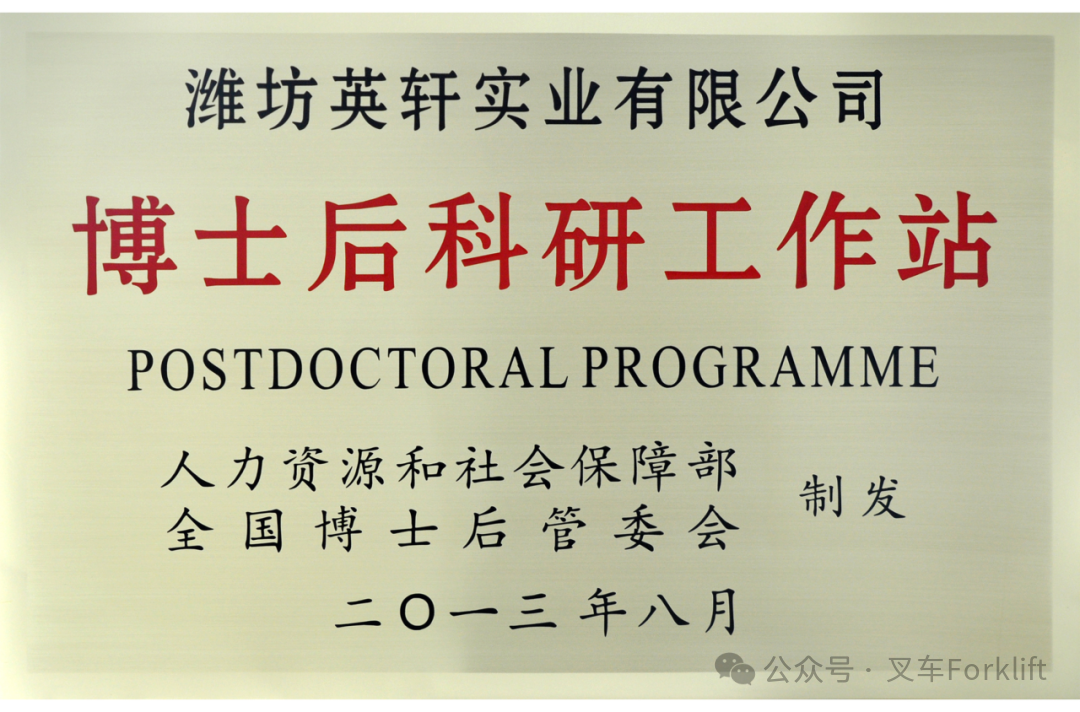 潍坊英轩实业有限公司

博士后科研工作站

POSTDOCTORAL PROGRAMME

人力资源和社会保障部
全国博士后管委会
制发

二〇一三年八月

公众号 · 叉车Forklift